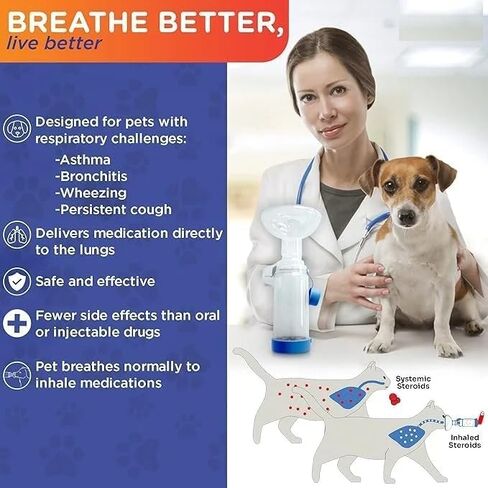 BREATHE BETTER,
live better

Designed for pets with respiratory challenges:
-Asthma
-Bronchitis
-Wheezing
-Persistent cough

Delivers medication directly to the lungs

Safe and effective

Fewer side effects than oral or injectable drugs

Pet breathes normally to inhale medications

Systemic Steroids

Inhaled Steroids